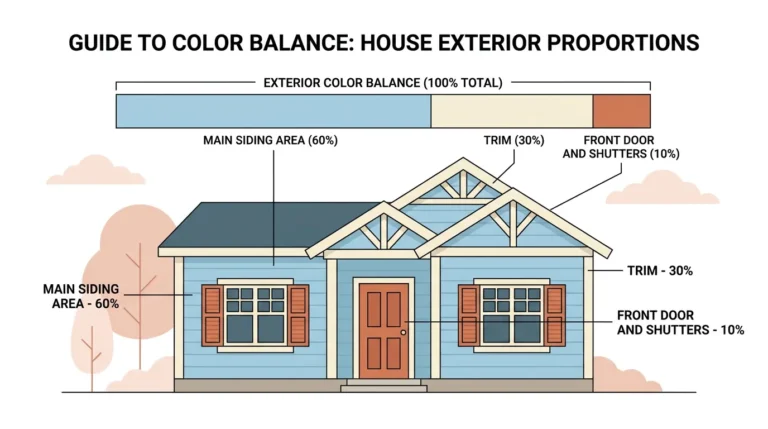 GUIDE TO COLOR BALANCE: HOUSE EXTERIOR PROPORTIONS

EXTERIOR COLOR BALANCE (100% TOTAL)

MAIN SIDING AREA (60%)

TRIM (30%)

FRONT DOOR AND SHUTTERS (10%)

MAIN SIDING AREA - 60%

TRIM - 30%

FRONT DOOR AND SHUTTERS - 10%